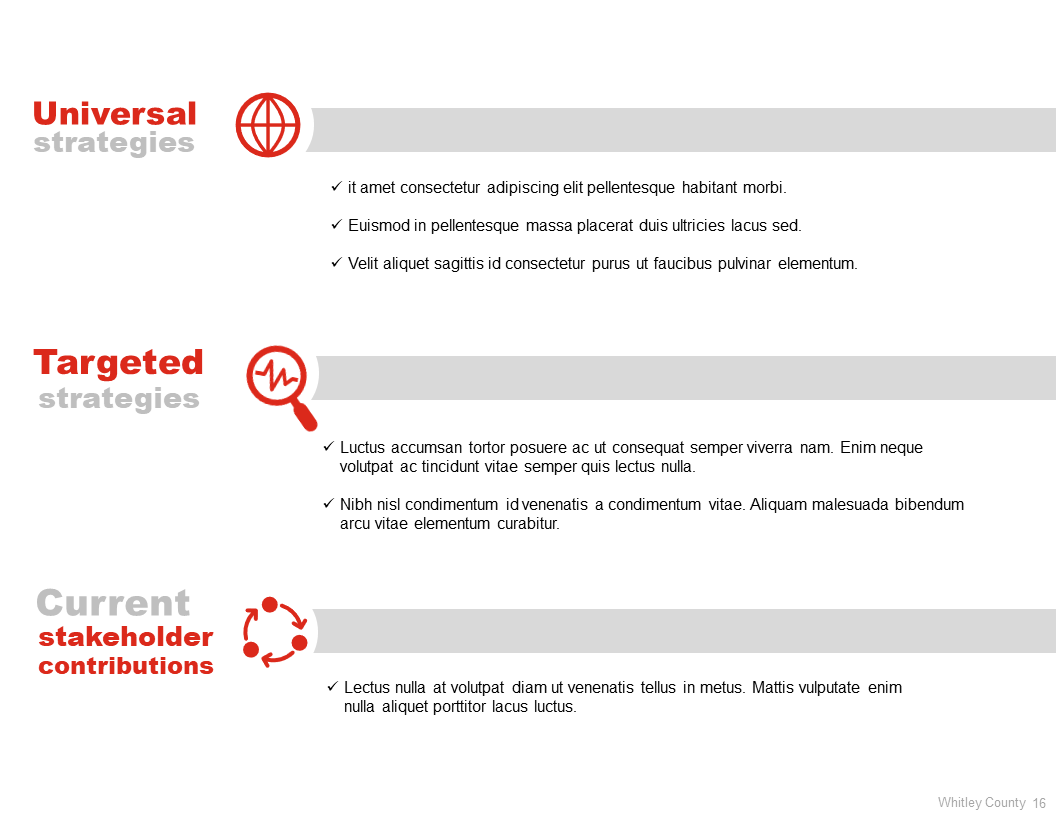 Universal strategies

✓ it amet consectetur adipiscing elit pellentesque habitant morbi.

✓ Euismod in pellentesque massa placerat duis ultricies lacus sed.

✓ Velit aliquet sagittis id consectetur purus ut faucibus pulvinar elementum.

Targeted strategies

✓ Luctus accumsan tortor posuere ac ut consequat semper viverra nam. Enim neque volutpat ac tincidunt vitae semper quis lectus nulla.

✓ Nibh nisl condimentum id venenatis a condimentum vitae. Aliquam malesuada bibendum arcu vitae elementum curabitur.

Current stakeholder contributions

✓ Lectus nulla at volutpat diam ut venenatis tellus in metus. Mattis vulputate enim nulla aliquet porttitor lacus luctus.

Whitley County 16